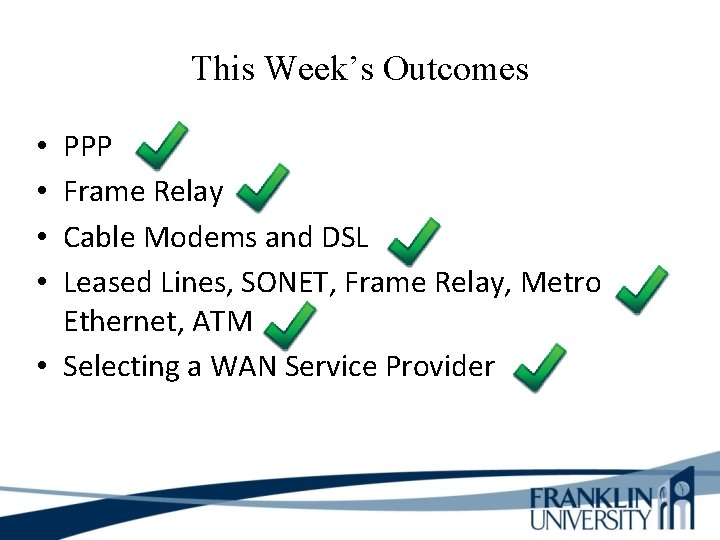 This Week's Outcomes

• PPP
• Frame Relay
• Cable Modems and DSL
• Leased Lines, SONET, Frame Relay, Metro Ethernet, ATM
• Selecting a WAN Service Provider

FRANKLIN UNIVERSITY